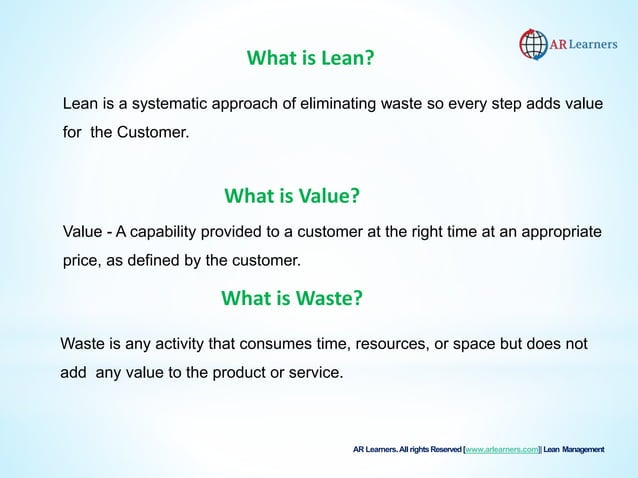 AR Learners

What is Lean?

Lean is a systematic approach of eliminating waste so every step adds value for the Customer.

What is Value?

Value - A capability provided to a customer at the right time at an appropriate price, as defined by the customer.

What is Waste?

Waste is any activity that consumes time, resources, or space but does not add any value to the product or service.

AR Learners. All rights Reserved [www.arlearners.com]| Lean Management